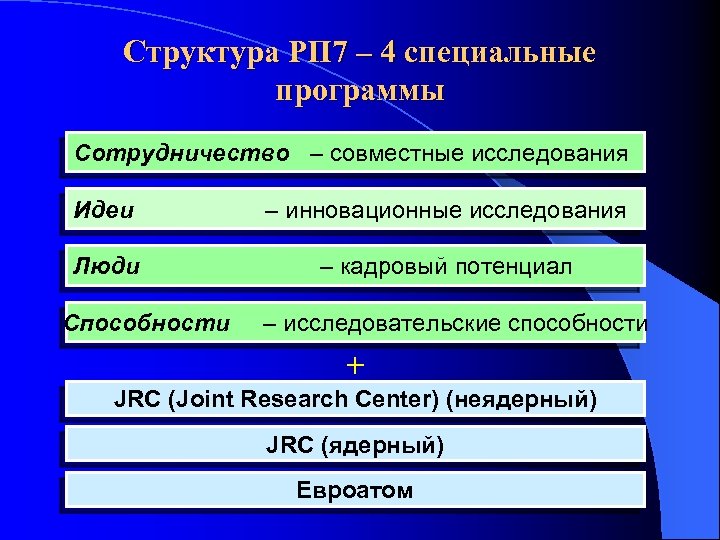 Структура РП7 – 4 специальные программы

Сотрудничество – совместные исследования

Идеи – инновационные исследования

Люди – кадровый потенциал

Способности – исследовательские способности

+

JRC (Joint Research Center) (неядерный)

JRC (ядерный)

Евроатом